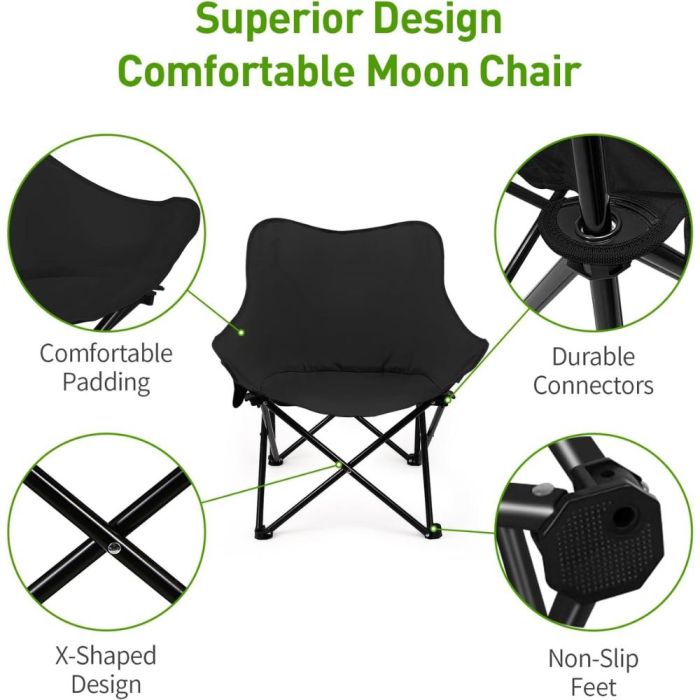 Superior Design
Comfortable Moon Chair

Comfortable Padding

Durable Connectors

X-Shaped Design

Non-Slip Feet